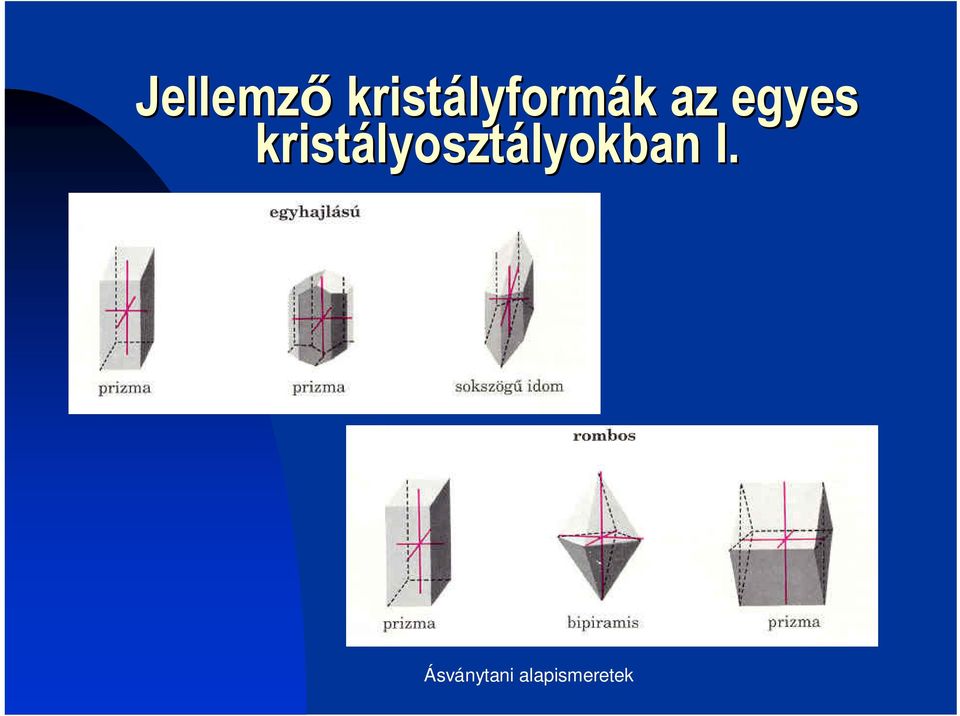 Jellemző kristályformák az egyes kristályosztályokban I.

egyhajlású

prizma

prizma

sokszögű idom

rombos

prizma

bipiramis

prizma

Ásványtani alapismeretek